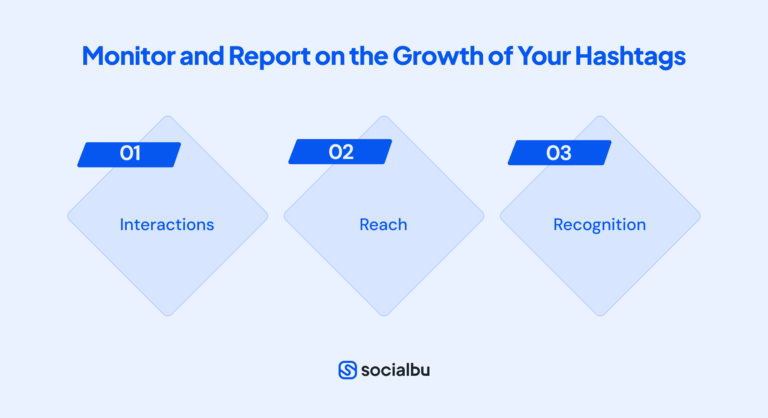 Monitor and Report on the Growth of Your Hashtags

01

Interactions

02

Reach

03

Recognition

socialbu